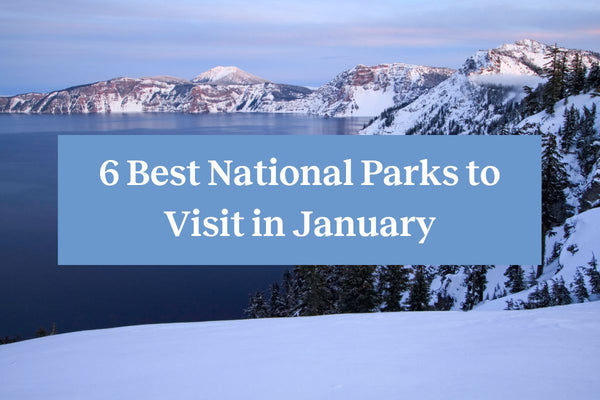 6 Best National Parks to Visit in January